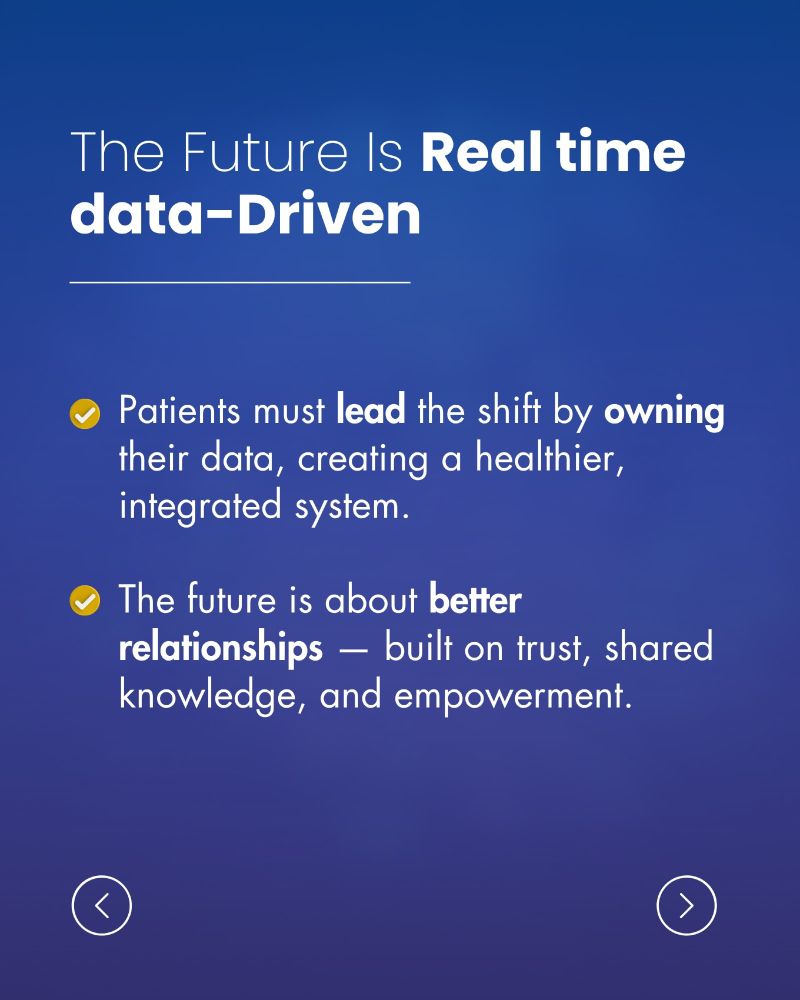 The Future Is Real time data-Driven

Patients must lead the shift by owning their data, creating a healthier, integrated system.

The future is about better relationships — built on trust, shared knowledge, and empowerment.